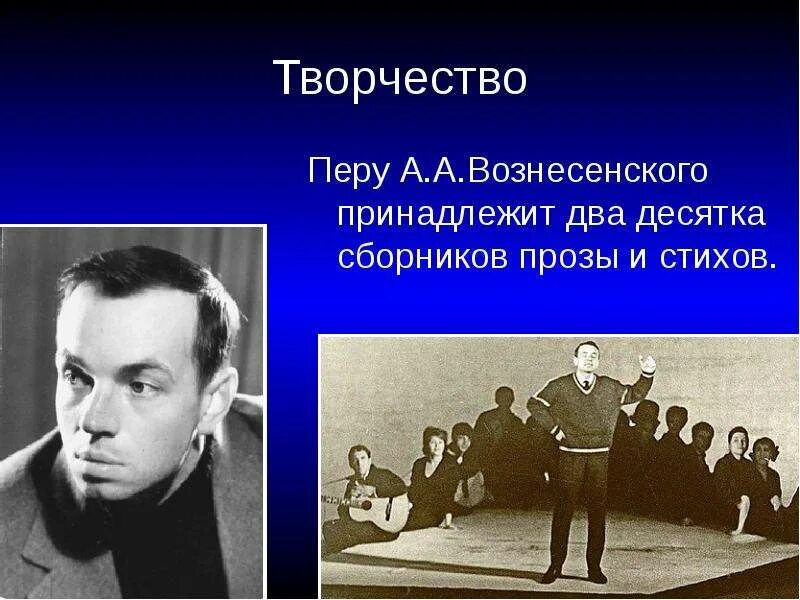 Творчество

Перу А.А.Вознесенского принадлежит два десятка сборников прозы и стихов.